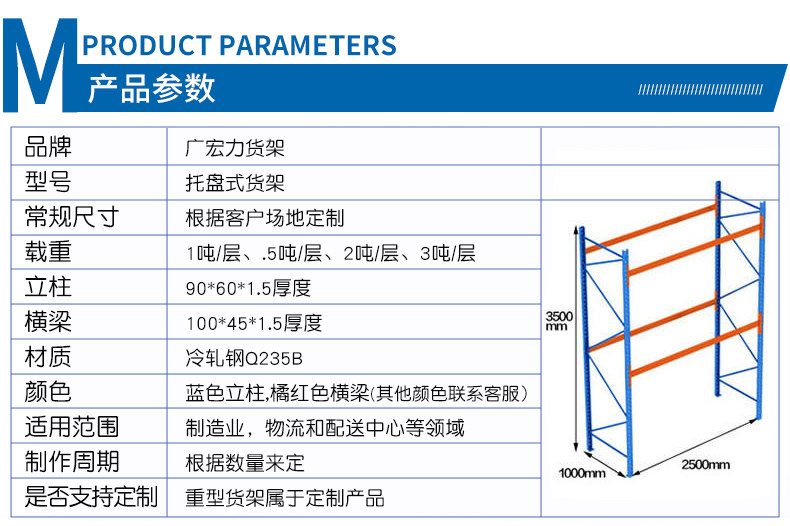 M PRODUCT PARAMETERS
产品参数

| 品牌 | 广宏力货架 |
|---|---|
| 型号 | 托盘式货架 |
| 常规尺寸 | 根据客户场地定制 |
| 载重 | 1吨/层、.5吨/层、2吨/层、3吨/层 |
| 立柱 | 90*60*1.5厚度 |
| 横梁 | 100*45*1.5厚度 |
| 材质 | 冷轧钢Q235B |
| 颜色 | 蓝色立柱,橘红色横梁(其他颜色联系客服) |
| 适用范围 | 制造业，物流和配送中心等领域 |
| 制作周期 | 根据数量来定 |
| 是否支持定制 | 重型货架属于定制产品 |

3500 mm
1000mm
2500mm